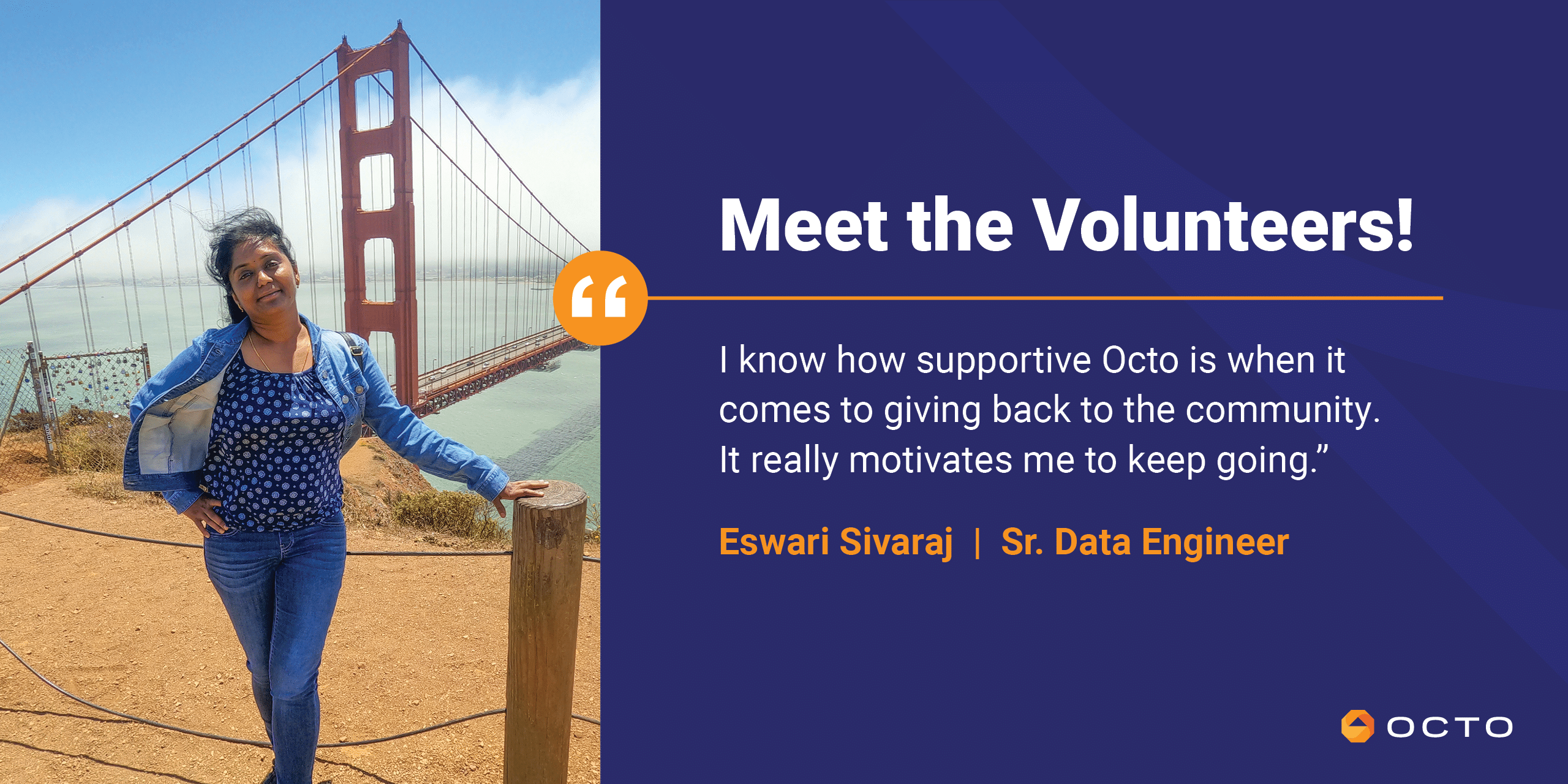 Meet the Volunteers!

“

I know how supportive Octo is when it comes to giving back to the community. It really motivates me to keep going.”

Eswari Sivaraj | Sr. Data Engineer

OCTO